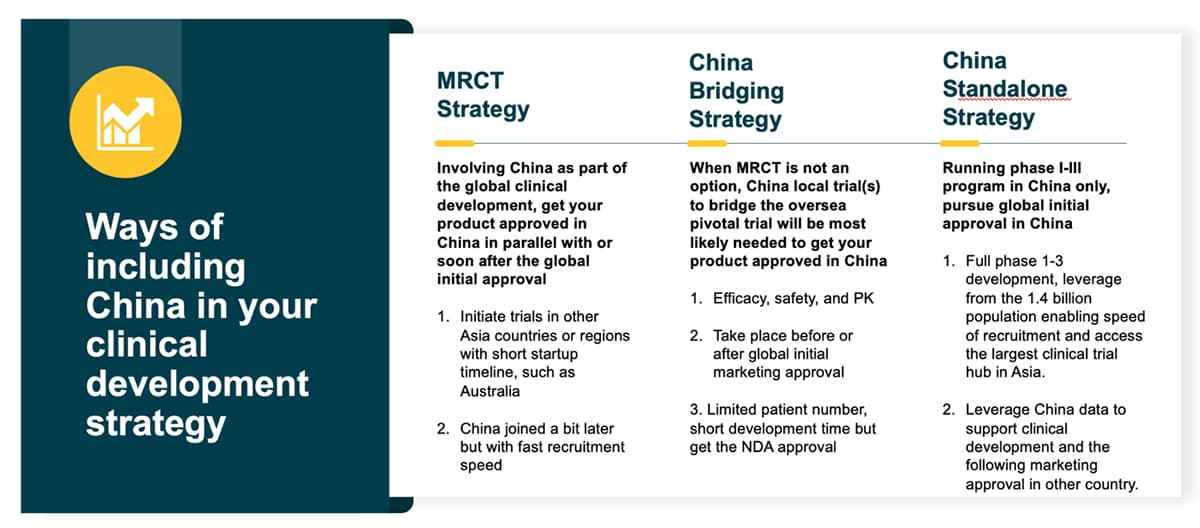 Ways of including China in your clinical development strategy

MRCT Strategy

Involving China as part of the global clinical development, get your product approved in China in parallel with or soon after the global initial approval

1. Initiate trials in other Asia countries or regions with short startup timeline, such as Australia

2. China joined a bit later but with fast recruitment speed

China Bridging Strategy

When MRCT is not an option, China local trial(s) to bridge the oversea pivotal trial will be most likely needed to get your product approved in China

1. Efficacy, safety, and PK

2. Take place before or after global initial marketing approval

3. Limited patient number, short development time but get the NDA approval

China Standalone Strategy

Running phase I-III program in China only, pursue global initial approval in China

1. Full phase 1-3 development, leverage from the 1.4 billion population enabling speed of recruitment and access the largest clinical trial hub in Asia.

2. Leverage China data to support clinical development and the following marketing approval in other country.